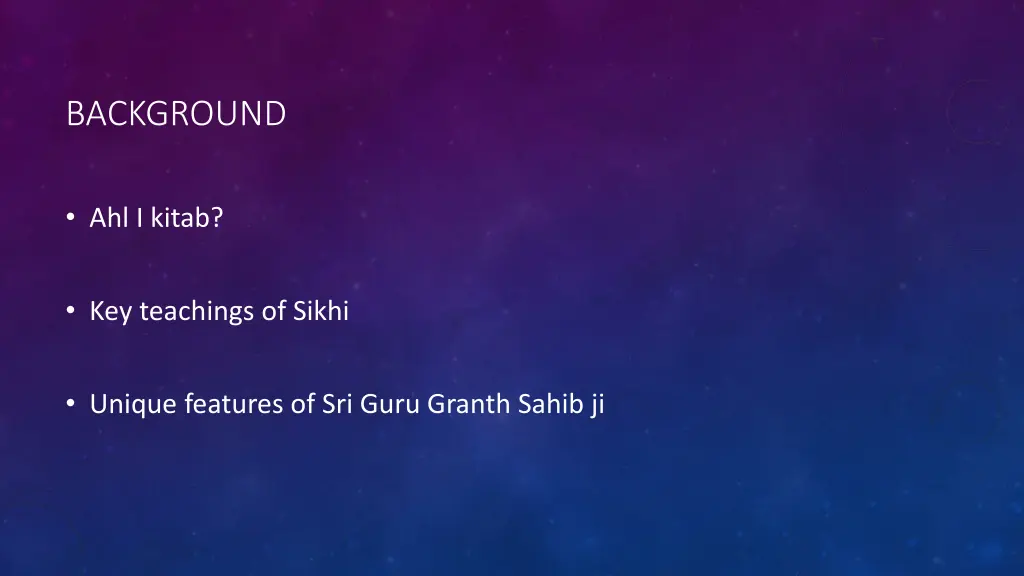 BACKGROUND

• Ahl I kitab?

• Key teachings of Sikhi

• Unique features of Sri Guru Granth Sahib ji